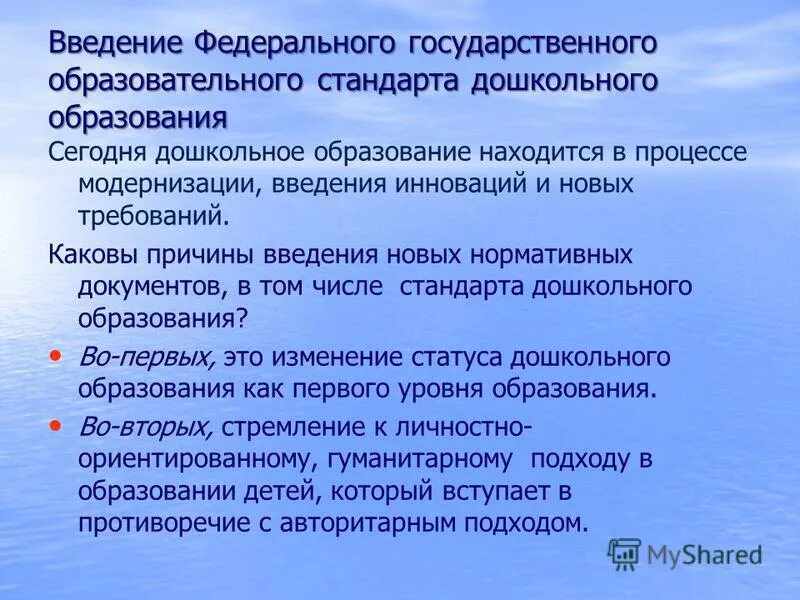 Введение Федерального государственного образовательного стандарта дошкольного образования

Сегодня дошкольное образование находится в процессе модернизации, введения инноваций и новых требований.

Каковы причины введения новых нормативных документов, в том числе стандарта дошкольного образования?

• Во-первых, это изменение статуса дошкольного образования как первого уровня образования.

• Во-вторых, стремление к личностно-ориентированному, гуманитарному подходу в образовании детей, который вступает в противоречие с авторитарным подходом.

MyShared